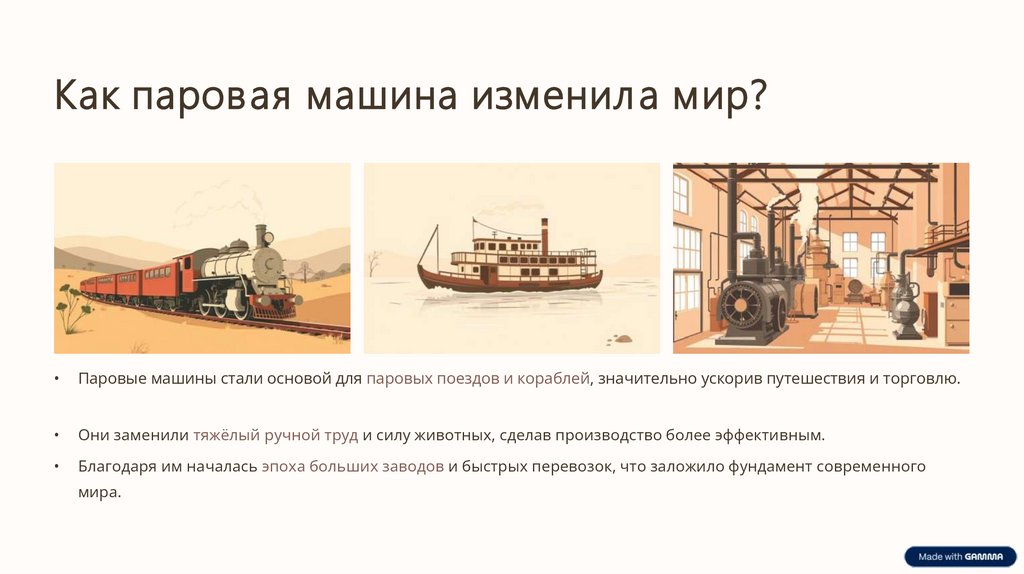 Как паровая машина изменила мир?

• Паровые машины стали основой для паровых поездов и кораблей, значительно ускорив путешествия и торговлю.

• Они заменили тяжёлый ручной труд и силу животных, сделав производство более эффективным.

• Благодаря им началась эпоха больших заводов и быстрых перевозок, что заложило фундамент современного мира.

Made with GAMMA